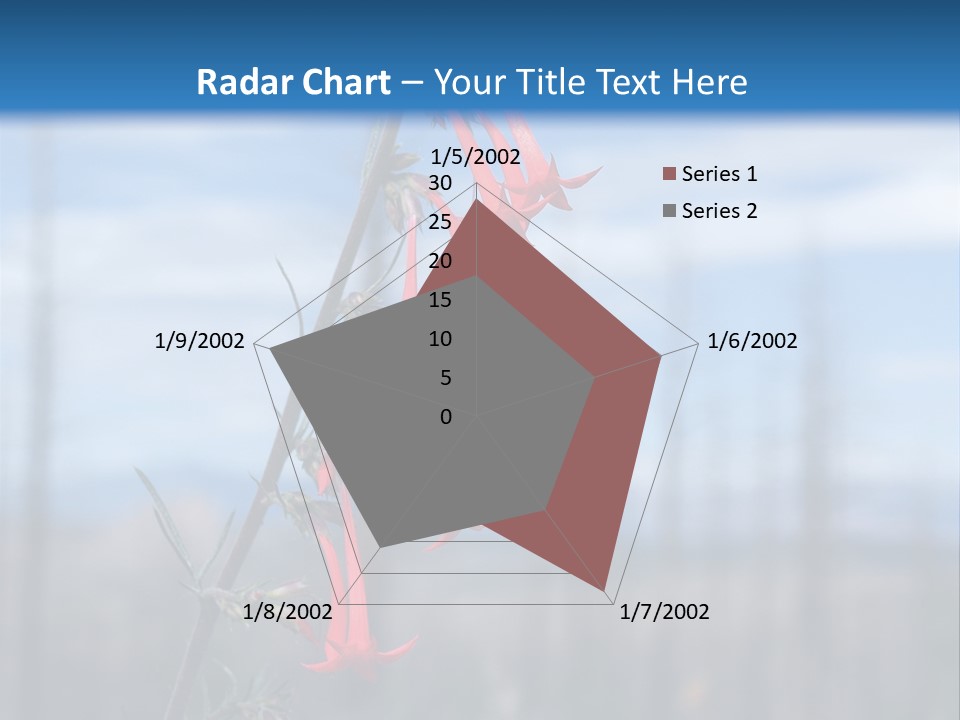 Radar Chart – Your Title Text Here

1/5/2002
30
25
20
15
10
5
0
1/6/2002
1/7/2002
1/8/2002
1/9/2002

Series 1
Series 2